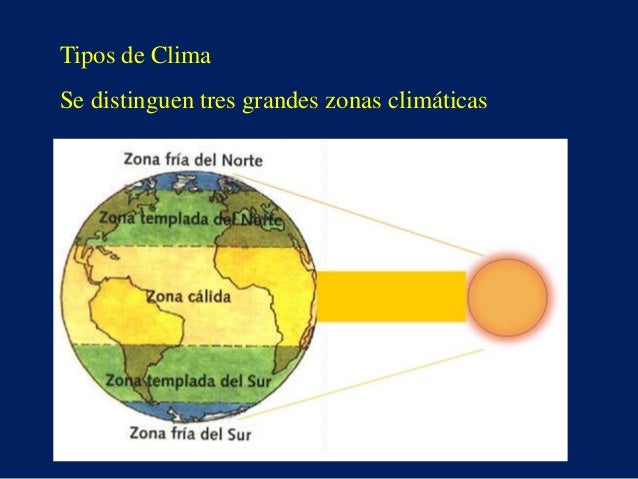 Tipos de Clima

Se distinguen tres grandes zonas climáticas

Zona fría del Norte

Zona templada del Norte

Zona cálida

Zona templada del Sur

Zona fría del Sur